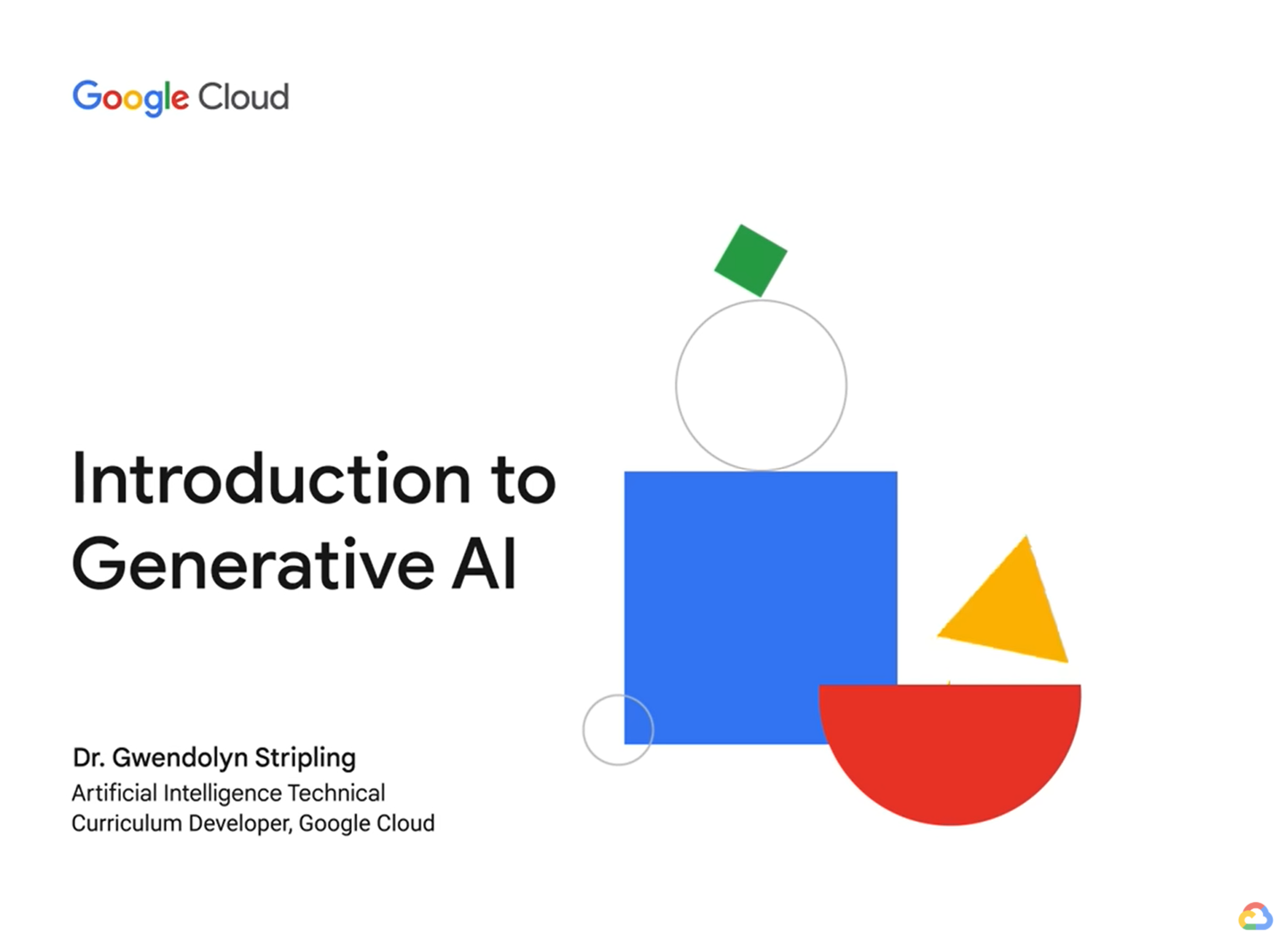 Google Cloud

Introduction to Generative AI

Dr. Gwendolyn Stripling
Artificial Intelligence Technical Curriculum Developer, Google Cloud